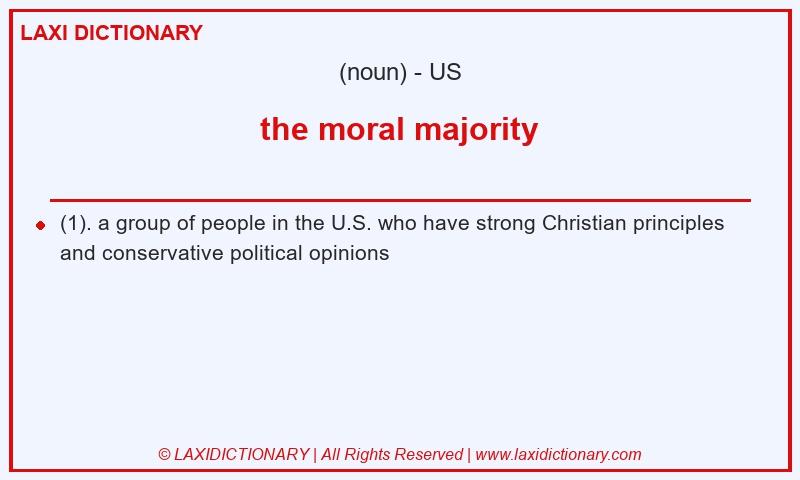 LAXI DICTIONARY

(noun) - US

the moral majority

(1). a group of people in the U.S. who have strong Christian principles and conservative political opinions

© LAXIDICTIONARY | All Rights Reserved | www.laxidictionary.com